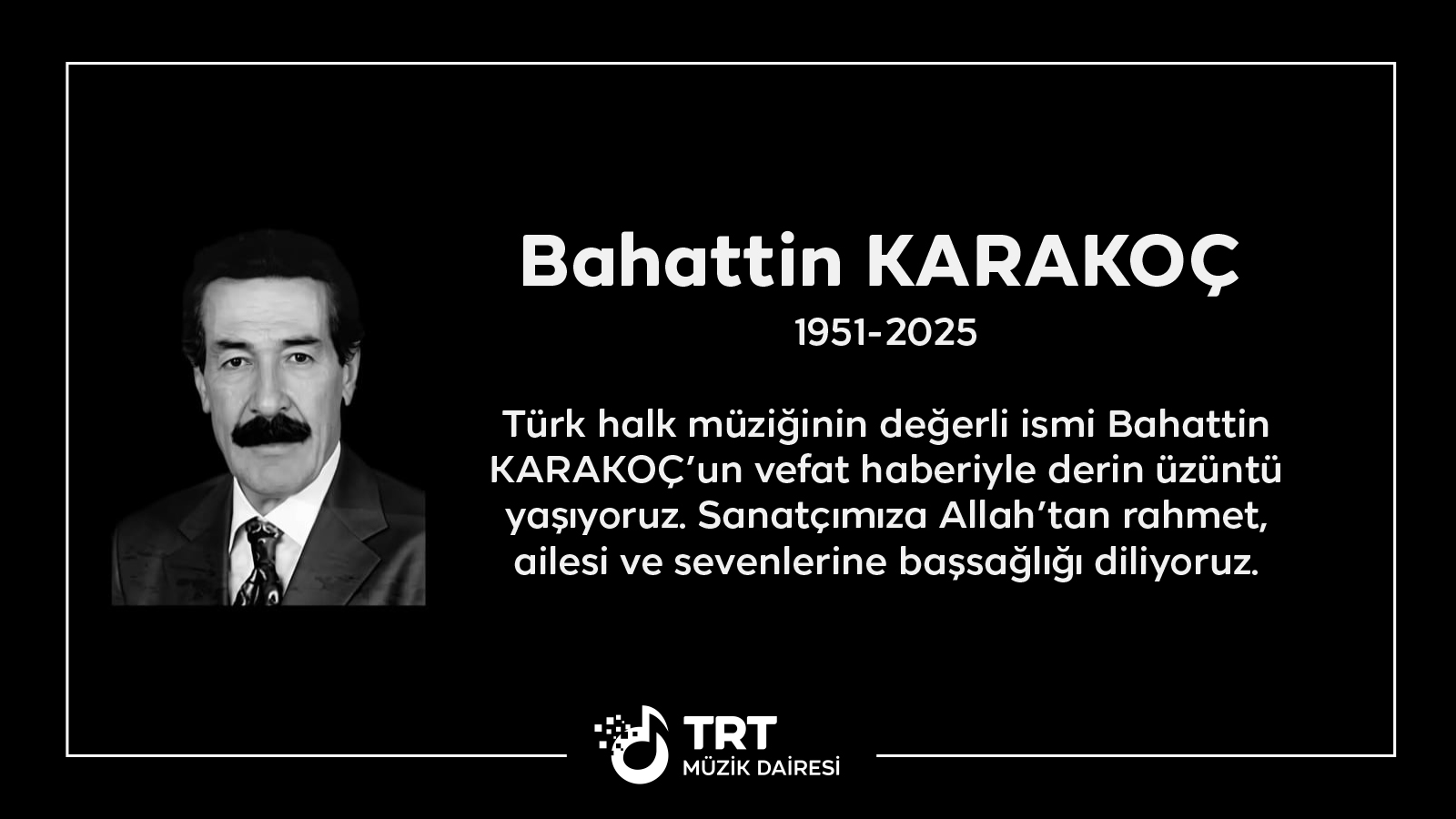 Bahattin KARAKOÇ

1951-2025

Türk halk müziğinin değerli ismi Bahattin KARAKOÇ'un vefat haberiyle derin üzüntü yaşıyoruz. Sanatçımıza Allah'tan rahmet, ailesi ve sevenlerine başsağlığı diliyoruz.

TRT
MÜZİK DAİRESİ